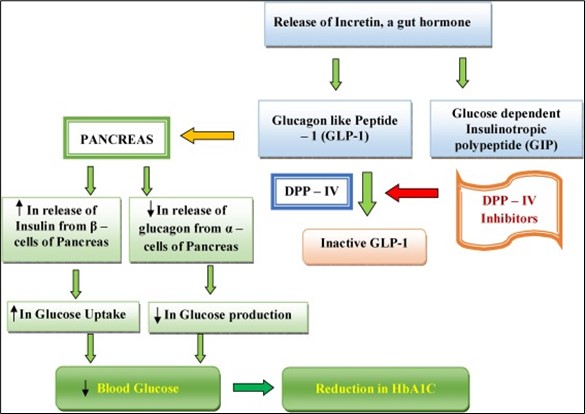 Release of Incretin, a gut hormone

Glucagon like Peptide – 1 (GLP-1)

Glucose dependent Insulinotropic polypeptide (GIP)

PANCREAS

DPP – IV

DPP – IV Inhibitors

Inactive GLP-1

↑ In release of Insulin from β – cells of Pancreas

↓ In release of glucagon from α – cells of Pancreas

↑ In Glucose Uptake

↓ In Glucose production

↓ Blood Glucose

Reduction in HbA1C